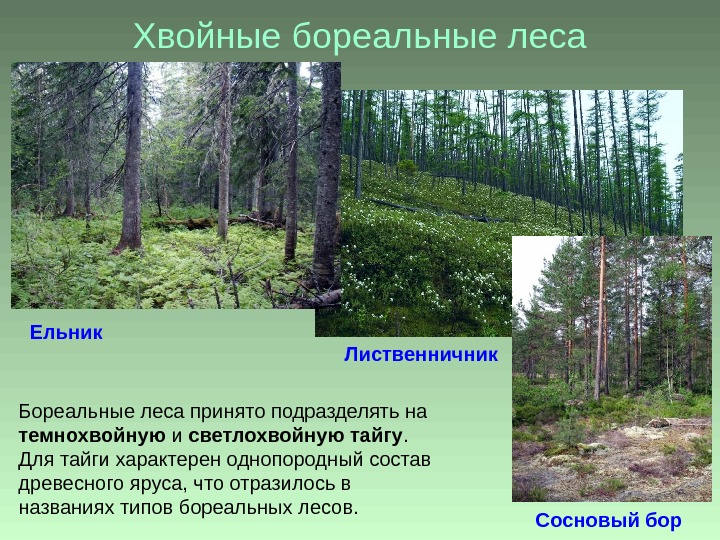 Хвойные бореальные леса

Ельник

Лиственничник

Бореальные леса принято подразделять на темнохвойную и светлохвойную тайгу. Для тайги характерен однопородный состав древесного яруса, что отразилось в названиях типов бореальных лесов.

Сосновый бор